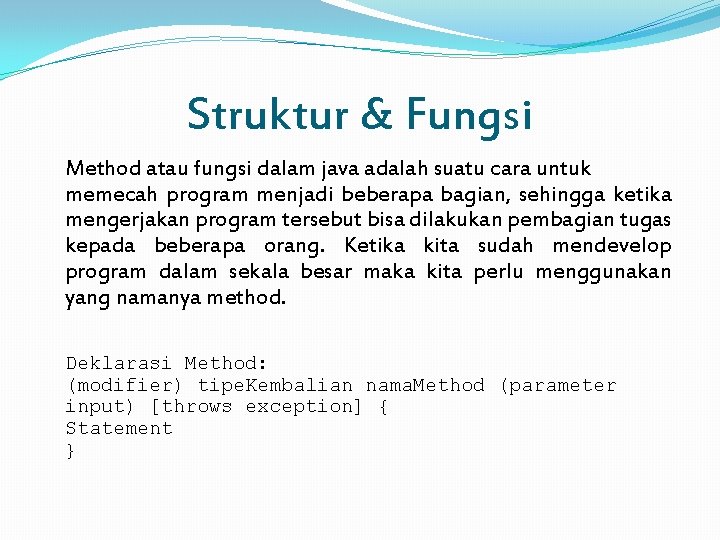 Struktur & Fungsi

Method atau fungsi dalam java adalah suatu cara untuk memecah program menjadi beberapa bagian, sehingga ketika mengerjakan program tersebut bisa dilakukan pembagian tugas kepada beberapa orang. Ketika kita sudah mendevelop program dalam sekala besar maka kita perlu menggunakan yang namanya method.

Deklarasi Method:
(modifier) tipeKembalian namaMethod (parameter input) [throws exception] {
Statement
}